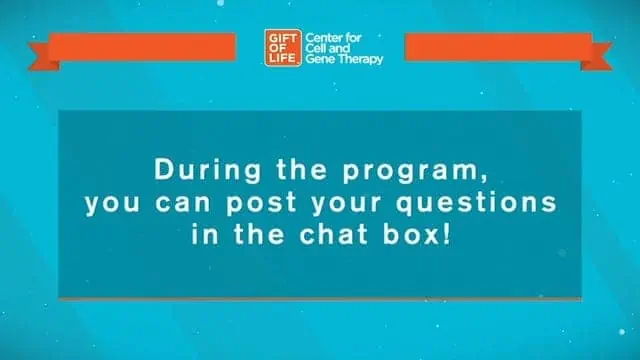 GIFT OF LIFE Center for Cell and Gene Therapy

During the program, you can post your questions in the chat box!